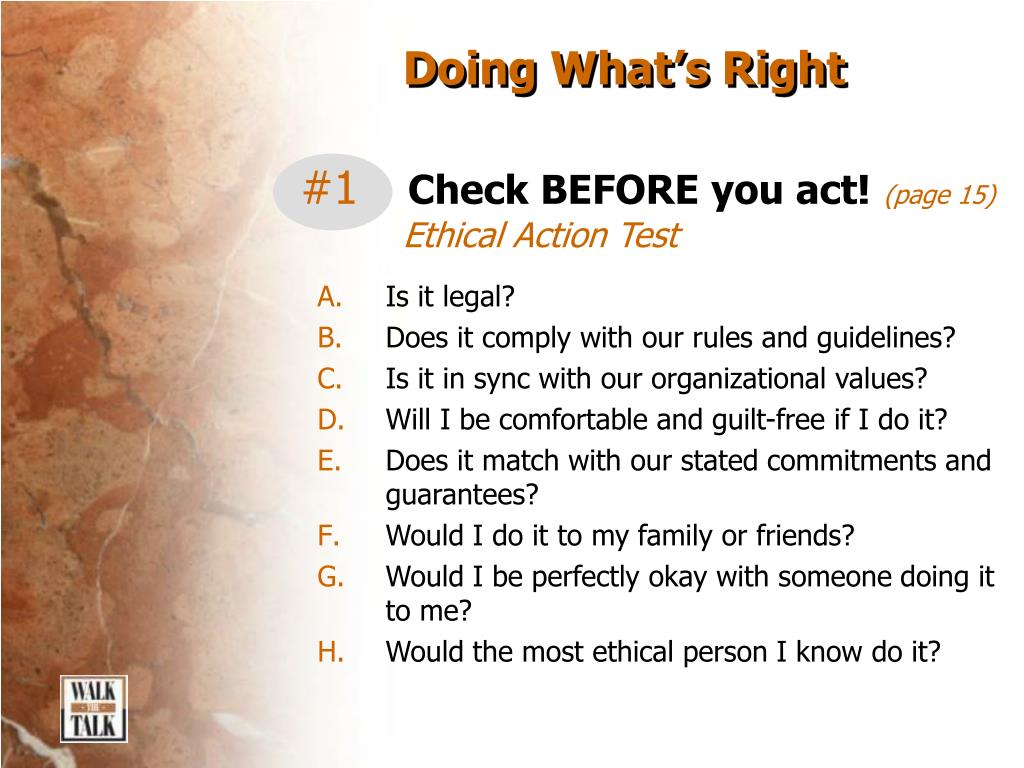 Doing What's Right

#1 Check BEFORE you act! (page 15)
Ethical Action Test

A. Is it legal?
B. Does it comply with our rules and guidelines?
C. Is it in sync with our organizational values?
D. Will I be comfortable and guilt-free if I do it?
E. Does it match with our stated commitments and guarantees?
F. Would I do it to my family or friends?
G. Would I be perfectly okay with someone doing it to me?
H. Would the most ethical person I know do it?

WALK THE TALK